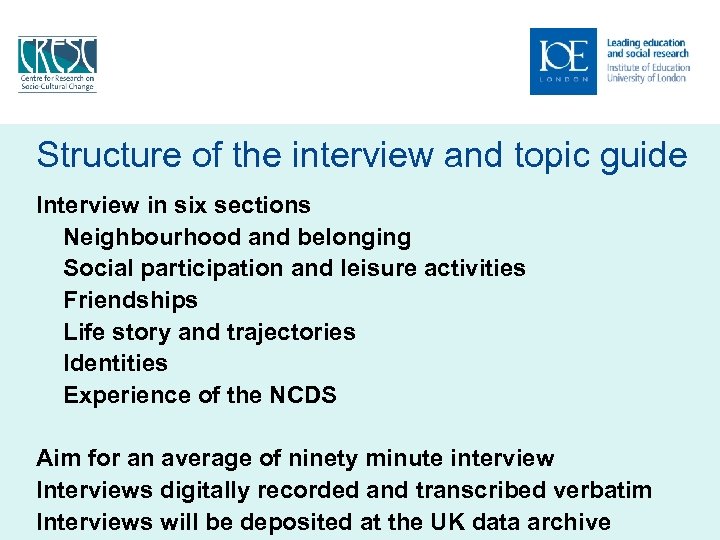 CRESC
Centre for Research on Socio-Cultural Change

IOE
LONDON
Leading education and social research
Institute of Education
University of London

Structure of the interview and topic guide

Interview in six sections
Neighbourhood and belonging
Social participation and leisure activities
Friendships
Life story and trajectories
Identities
Experience of the NCDS

Aim for an average of ninety minute interview
Interviews digitally recorded and transcribed verbatim
Interviews will be deposited at the UK data archive